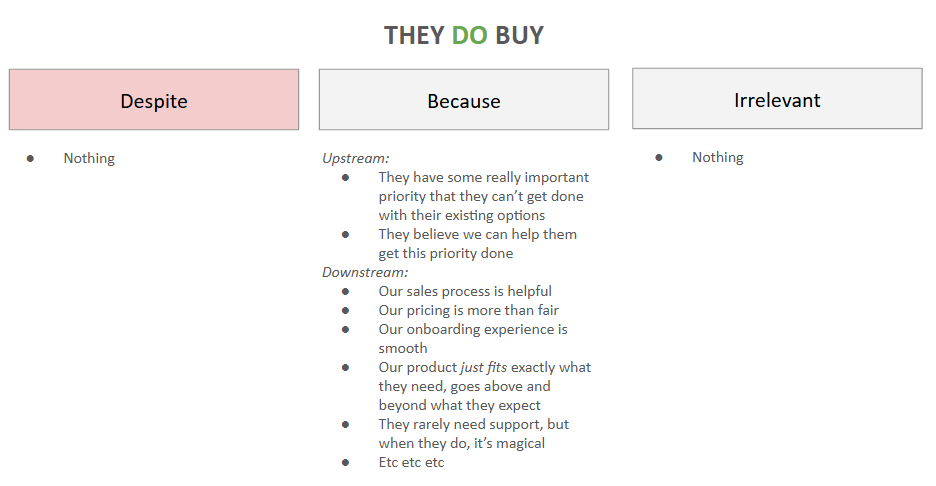 THEY DO BUY

Despite

• Nothing

Because

Upstream:
• They have some really important priority that they can't get done with their existing options
• They believe we can help them get this priority done
Downstream:
• Our sales process is helpful
• Our pricing is more than fair
• Our onboarding experience is smooth
• Our product just fits exactly what they need, goes above and beyond what they expect
• They rarely need support, but when they do, it's magical
• Etc etc etc

Irrelevant

• Nothing